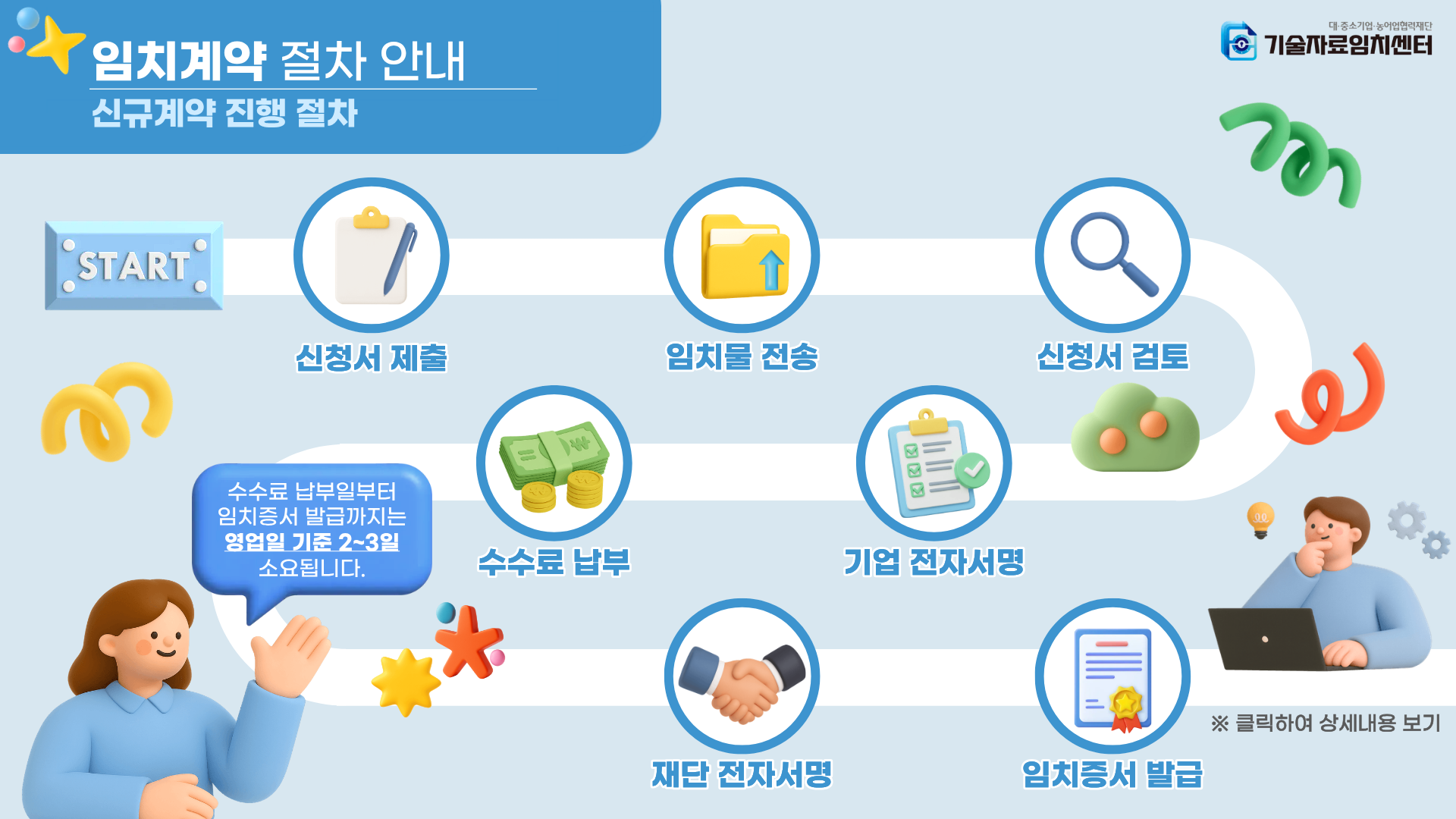 임치계약 절차 안내
신규계약 진행 절차

대·중소기업·농어업협력재단
기술자료임치센터

START

신청서 제출

임치물 전송

신청서 검토

수수료 납부일부터 임치증서 발급까지는 영업일 기준 2~3일 소요됩니다.

수수료 납부

기업 전자서명

재단 전자서명

임치증서 발급

※ 클릭하여 상세내용 보기